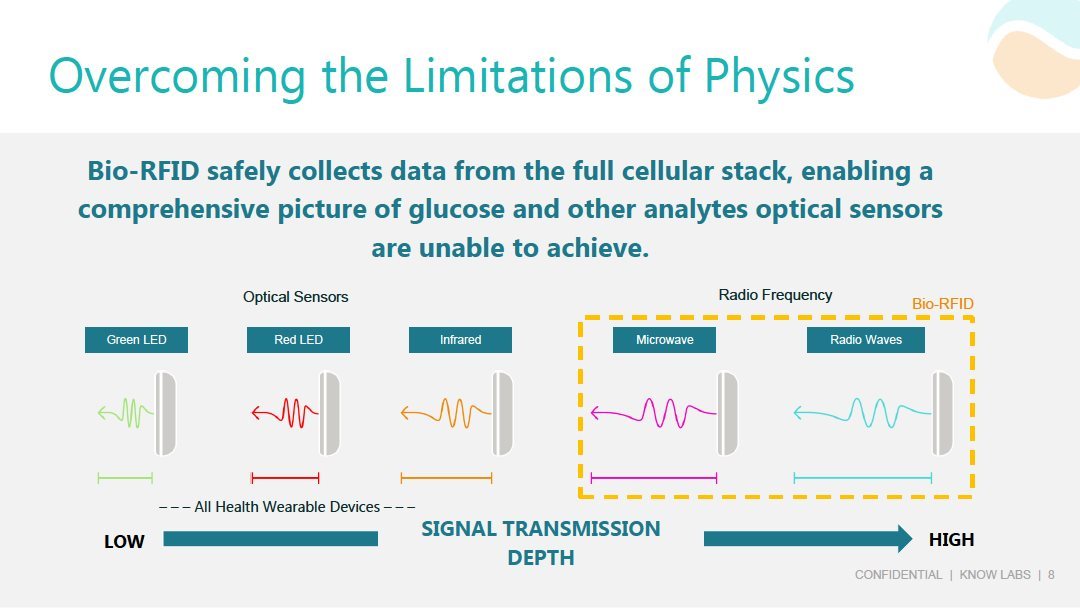 Overcoming the Limitations of Physics

Bio-RFID safely collects data from the full cellular stack, enabling a comprehensive picture of glucose and other analytes optical sensors are unable to achieve.

Optical Sensors

Radio Frequency

Bio-RFID

Green LED

Red LED

Infrared

Microwave

Radio Waves

– – – All Health Wearable Devices – – –

LOW

SIGNAL TRANSMISSION DEPTH

HIGH

CONFIDENTIAL | KNOW LABS | 8